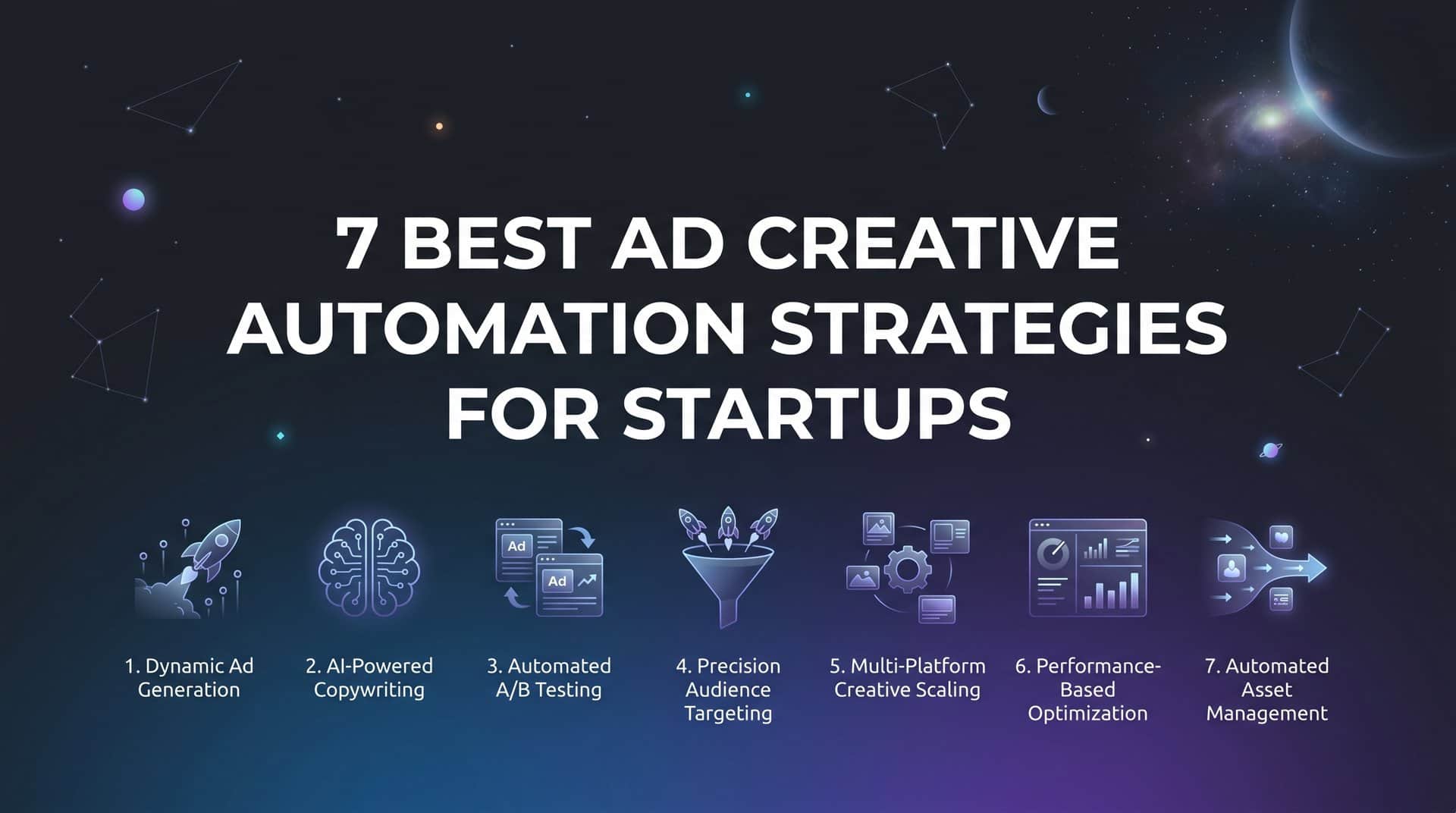 7 BEST AD CREATIVE AUTOMATION STRATEGIES FOR STARTUPS

Ad

Ad

1. Dynamic Ad Generation

2. AI-Powered Copywriting

3. Automated A/B Testing

4. Precision Audience Targeting

5. Multi-Platform Creative Scaling

6. Performance-Based Optimization

7. Automated Asset Management